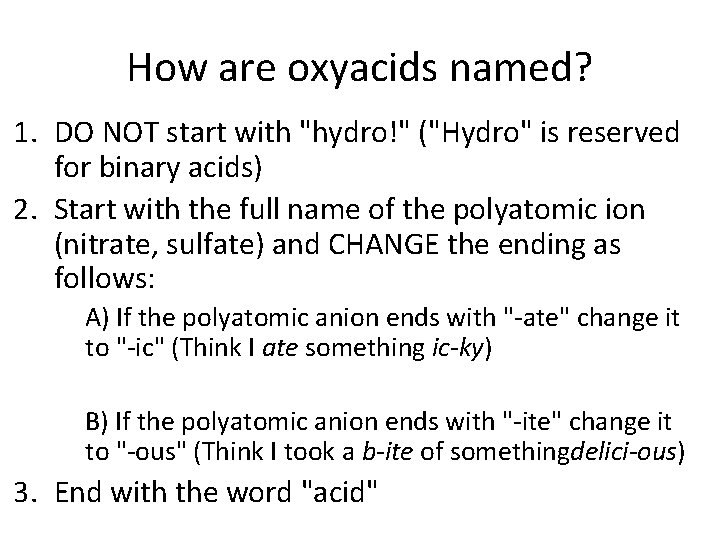 How are oxyacids named?

1. DO NOT start with "hydro!" ("Hydro" is reserved for binary acids)

2. Start with the full name of the polyatomic ion (nitrate, sulfate) and CHANGE the ending as follows:

A) If the polyatomic anion ends with "-ate" change it to "-ic" (Think I ate something ic-ky)

B) If the polyatomic anion ends with "-ite" change it to "-ous" (Think I took a b-ite of somethingdelici-ous)

3. End with the word "acid"